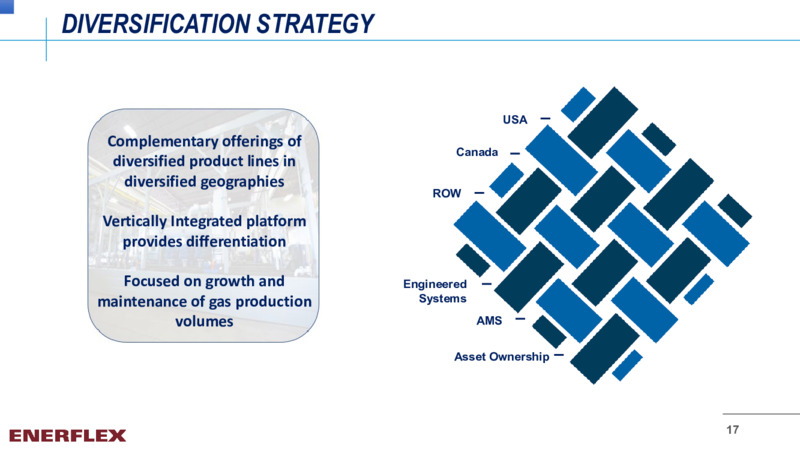 DIVERSIFICATION STRATEGY

Complementary offerings of diversified product lines in diversified geographies

Vertically Integrated platform provides differentiation

Focused on growth and maintenance of gas production volumes

USA
Canada
ROW
Engineered Systems
AMS
Asset Ownership

ENERFLEX

17